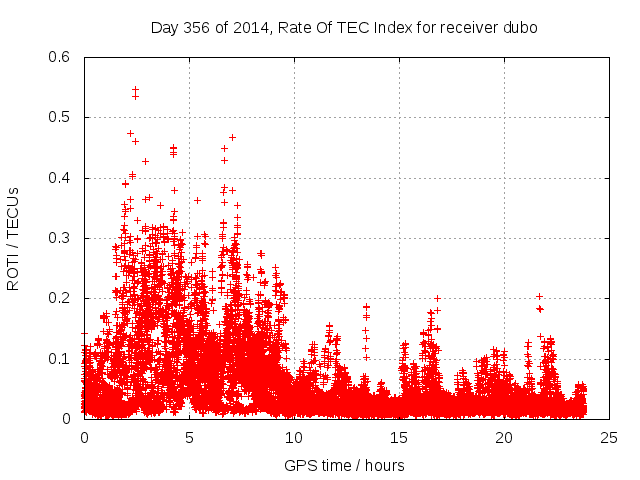 Day 356 of 2014, Rate Of TEC Index for receiver dubo

ROTI / TECUs

0.6
0.5
0.4
0.3
0.2
0.1
0

0
5
10
15
20
25

GPS time / hours